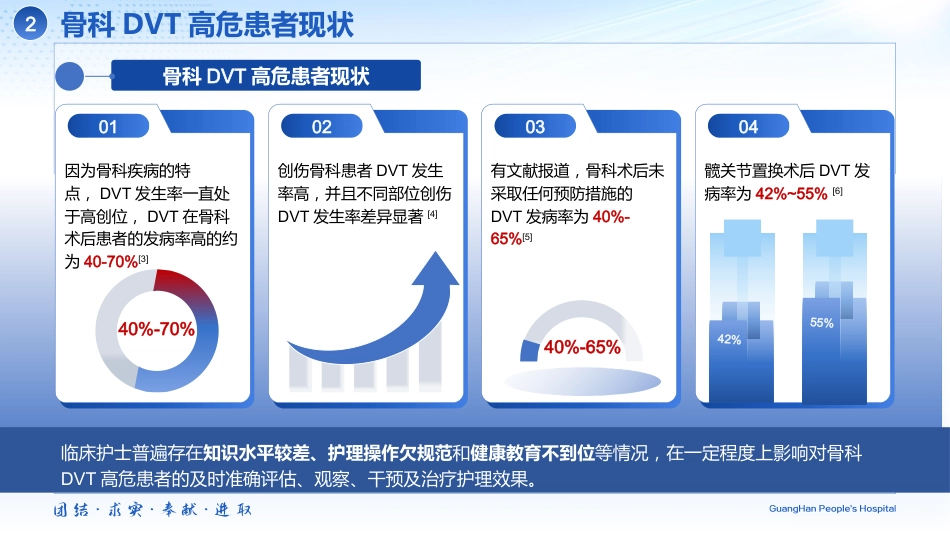 2 骨科 DVT 高危患者现状

骨科 DVT 高危患者现状

01

因为骨科疾病的特点，DVT 发生率一直处于高创位，DVT 在骨科术后患者的发病率高的约为 40-70%$^{[3]}$

40%-70%

02

创伤骨科患者 DVT 发生率高，并且不同部位创伤 DVT 发生率差异显著 $^{[4]}$

03

有文献报道，骨科术后未采取任何预防措施的 DVT 发病率为 40%-65%$^{[5]}$

40%-65%

04

髋关节置换术后 DVT 发病率为 42%~55% $^{[6]}$

42%

55%

临床护士普遍存在知识水平较差、护理操作欠规范和健康教育不到位等情况，在一定程度上影响对骨科 DVT 高危患者的及时准确评估、观察、干预及治疗护理效果。

团结·求实·奉献·进取

GuangHan People's Hospital